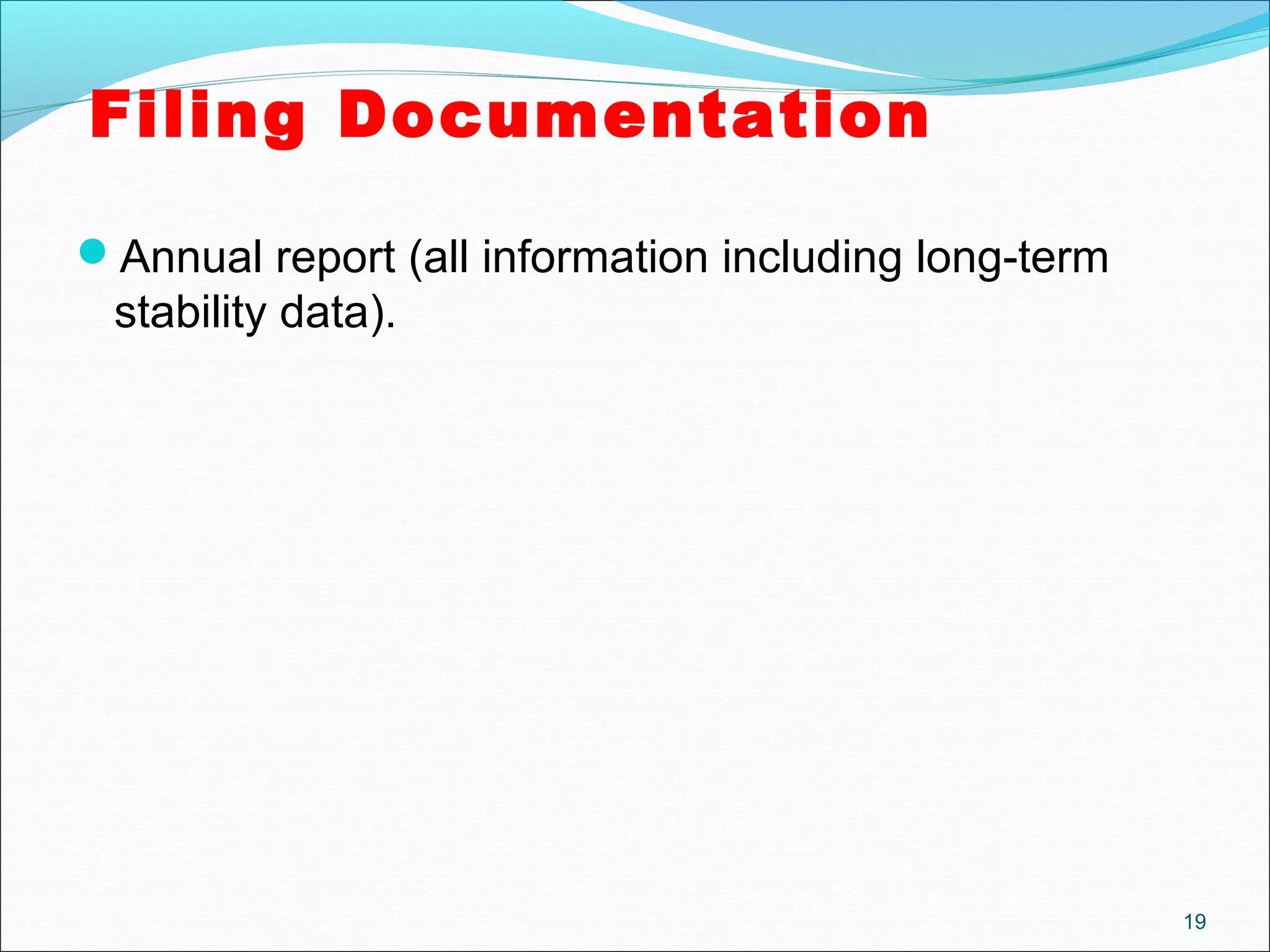 Filing Documentation

Annual report (all information including long-term stability data).

19